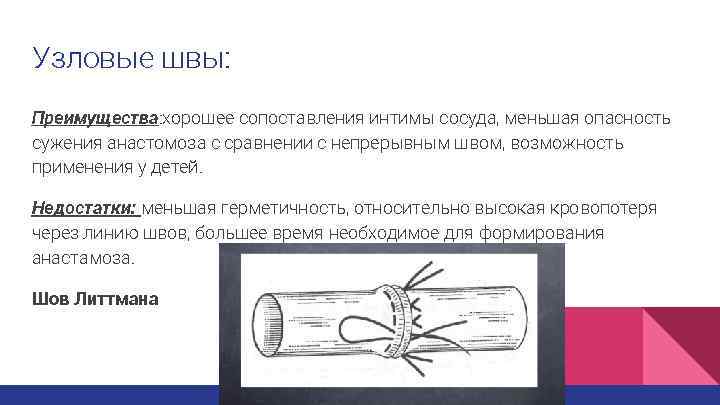 Узловые швы:

Преимущества:хорошее сопоставления интимы сосуда, меньшая опасность сужения анастомоза с сравнении с непрерывным швом, возможность применения у детей.

Недостатки: меньшая герметичность, относительно высокая кровопотеря через линию швов, большее время необходимое для формирования анастамоза.

Шов Литтмана